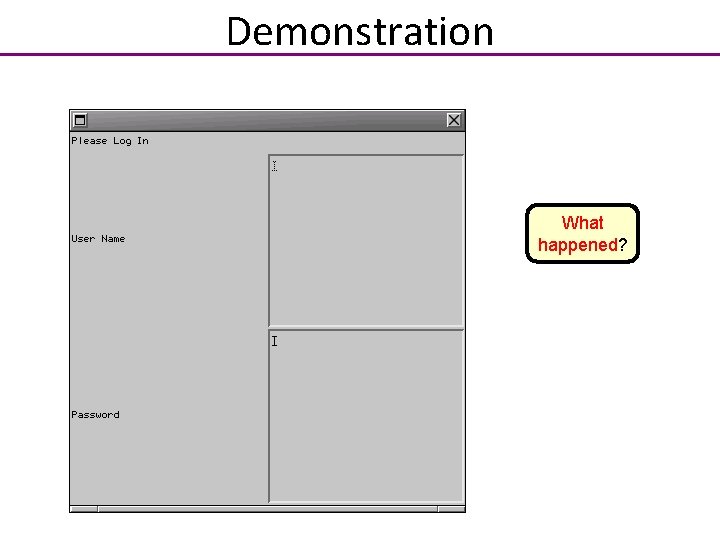 Demonstration

Please Log In

User Name

Password

What happened?